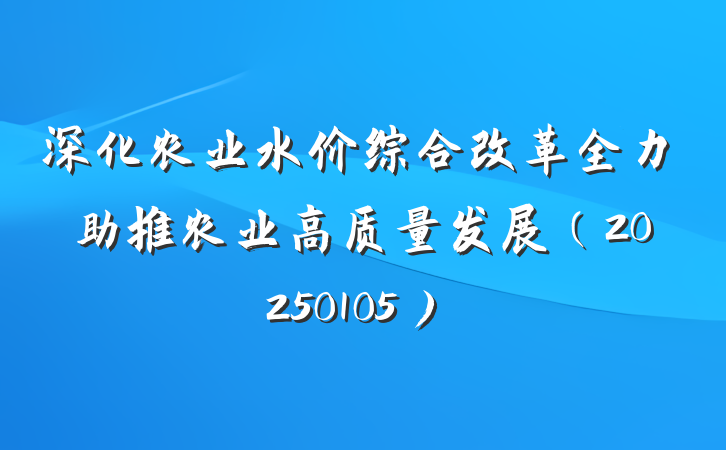 深化农业水价综合改革全力助推农业高质量发展（20250105）